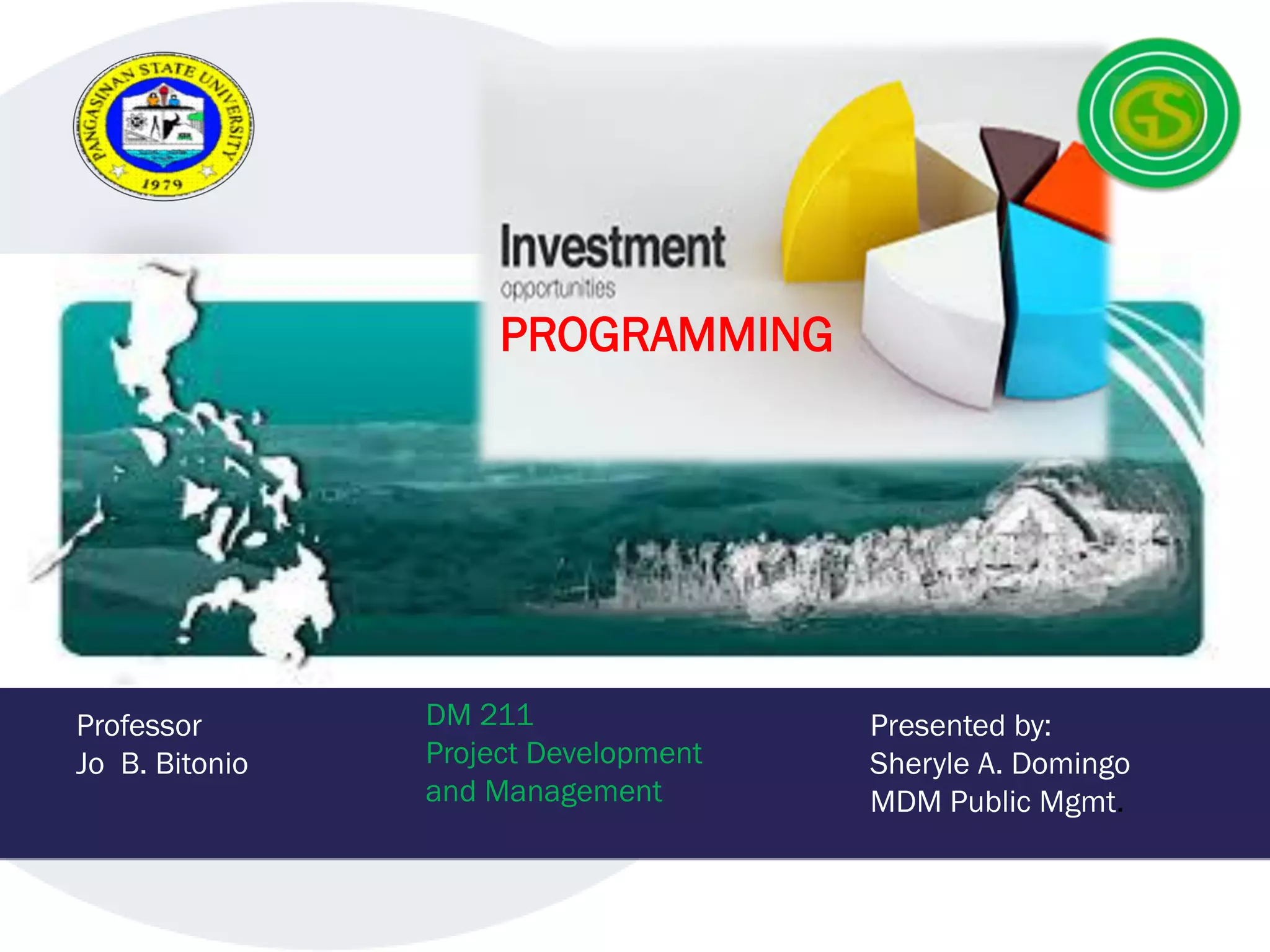 PANGASINAN STATE UNIVERSITY
1979

GS

Investment
opportunities
PROGRAMMING

Professor
Jo B. Bitonio

DM 211
Project Development and Management

Presented by:
Sheryle A. Domingo
MDM Public Mgmt.